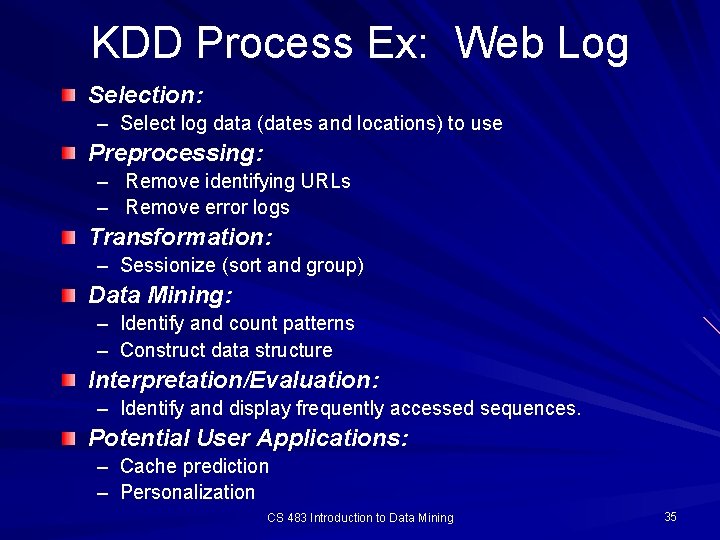 KDD Process Ex: Web Log

Selection:
– Select log data (dates and locations) to use

Preprocessing:
– Remove identifying URLs
– Remove error logs

Transformation:
– Sessionize (sort and group)

Data Mining:
– Identify and count patterns
– Construct data structure

Interpretation/Evaluation:
– Identify and display frequently accessed sequences.

Potential User Applications:
– Cache prediction
– Personalization

CS 483 Introduction to Data Mining

35